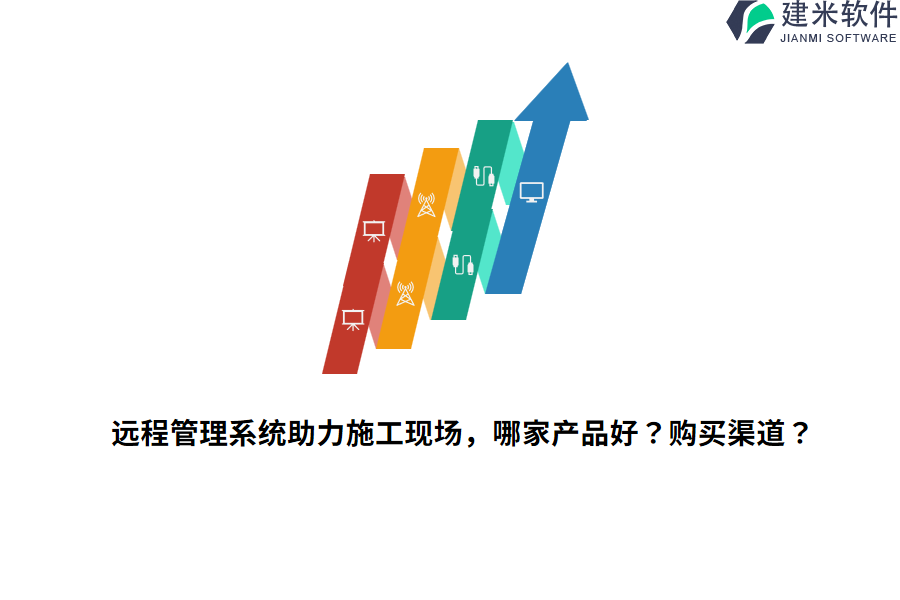 建米软件
JIANMI SOFTWARE

远程管理系统助力施工现场，哪家产品好？购买渠道？